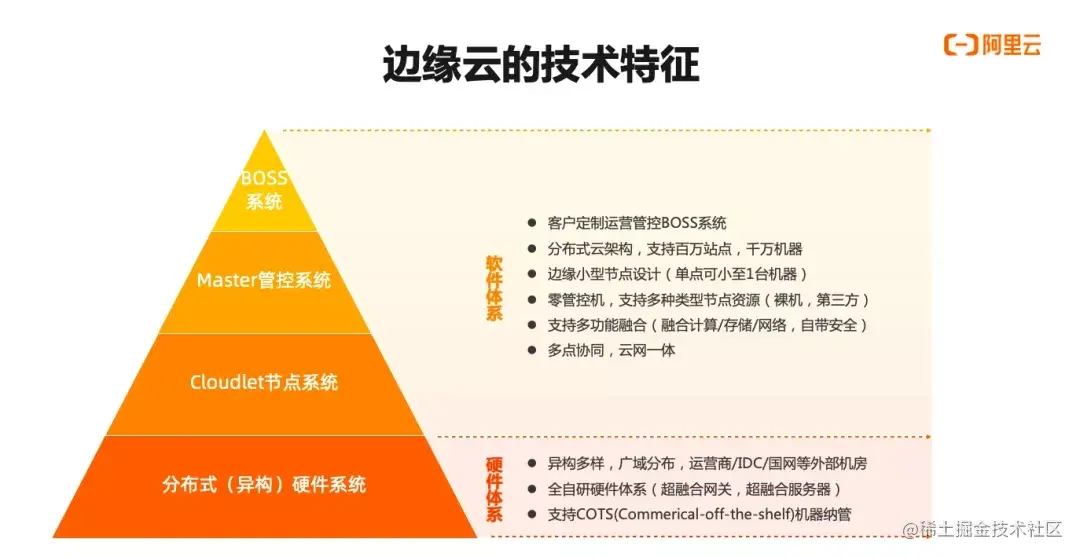 边缘云的技术特征

阿里云

BOSS系统

Master管控系统

Cloudlet节点系统

分布式（异构）硬件系统

软件体系

- 客户定制运营管控BOSS系统
- 分布式云架构，支持百万站点，千万机器
- 边缘小型节点设计（单点可小至1台机器）
- 零管控机，支持多种类型节点资源（裸机，第三方）
- 支持多功能融合（融合计算/存储/网络，自带安全）
- 多点协同，云网一体

硬件体系

- 异构多样，广域分布，运营商/IDC/国网等外部机房
- 全自研硬件体系（超融合网关，超融合服务器）
- 支持COTS(Commerical-off-the-shelf)机器纳管

@稀土掘金技术社区